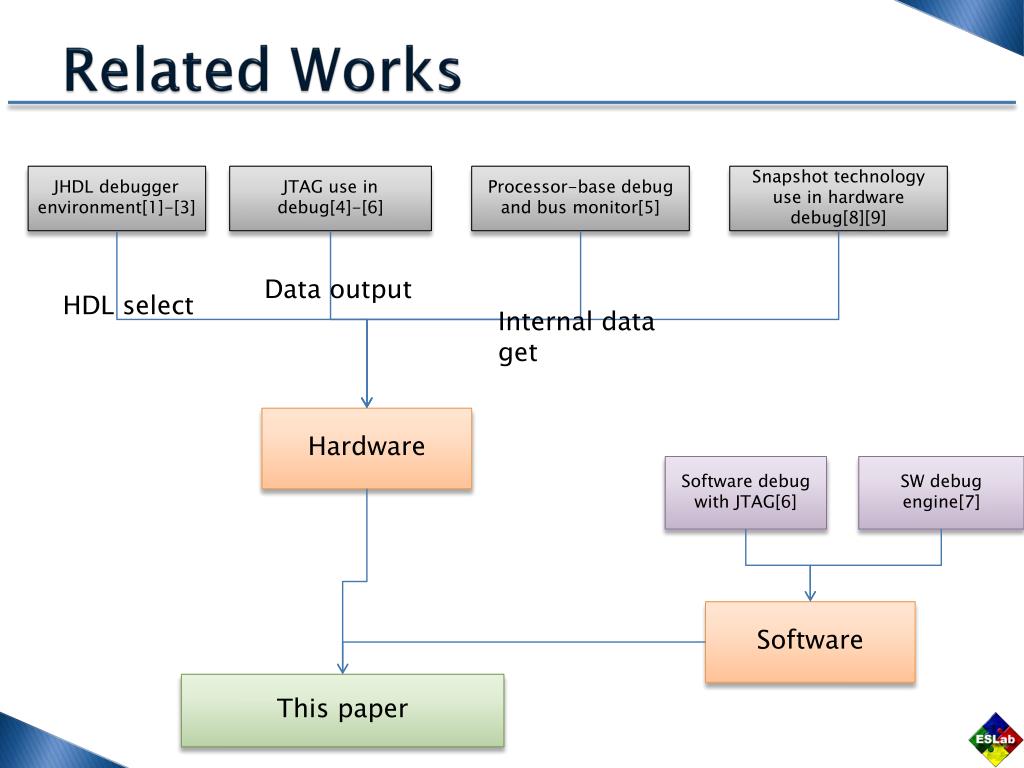 Related Works

JHDL debugger environment[1]-[3]

JTAG use in debug[4]-[6]

Processor-base debug and bus monitor[5]

Snapshot technology use in hardware debug[8][9]

HDL select

Data output

Internal data get

Hardware

Software debug with JTAG[6]

SW debug engine[7]

Software

This paper

ESLab